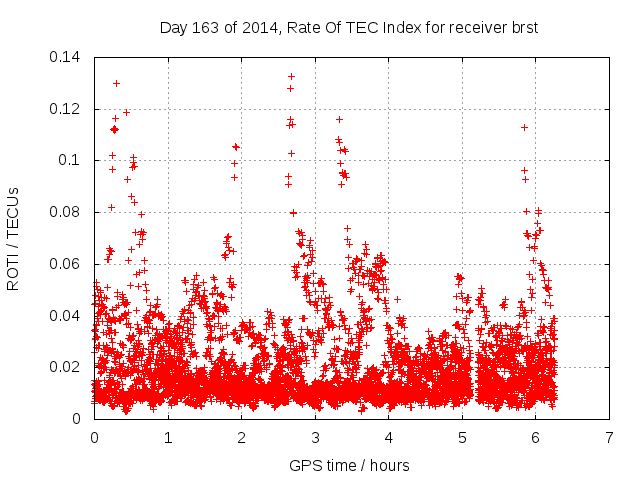 Day 163 of 2014, Rate Of TEC Index for receiver brst

ROTI / TECUs

0.14
0.12
0.1
0.08
0.06
0.04
0.02
0

0 1 2 3 4 5 6 7

GPS time / hours